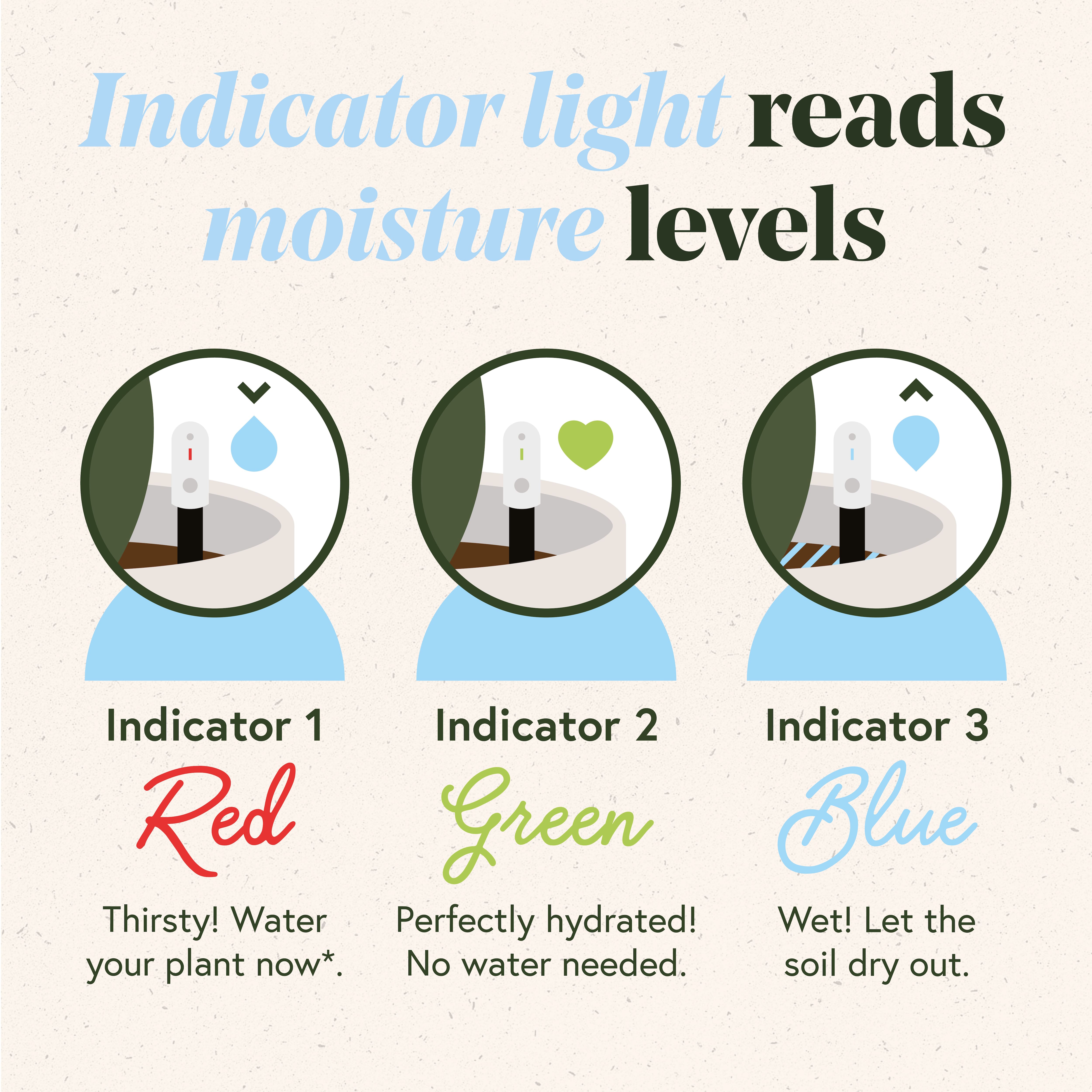 Indicator light reads moisture levels

Indicator 1

Red

Thirsty! Water your plant now*.

Indicator 2

Green

Perfectly hydrated! No water needed.

Indicator 3

Blue

Wet! Let the soil dry out.